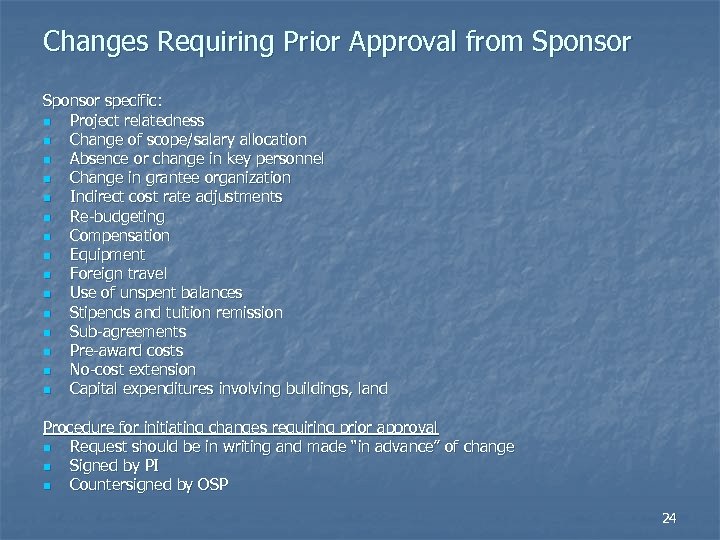 Changes Requiring Prior Approval from Sponsor

Sponsor specific:
- Project relatedness
- Change of scope/salary allocation
- Absence or change in key personnel
- Change in grantee organization
- Indirect cost rate adjustments
- Re-budgeting
- Compensation
- Equipment
- Foreign travel
- Use of unspent balances
- Stipends and tuition remission
- Sub-agreements
- Pre-award costs
- No-cost extension
- Capital expenditures involving buildings, land

Procedure for initiating changes requiring prior approval
- Request should be in writing and made "in advance" of change
- Signed by PI
- Countersigned by OSP

24